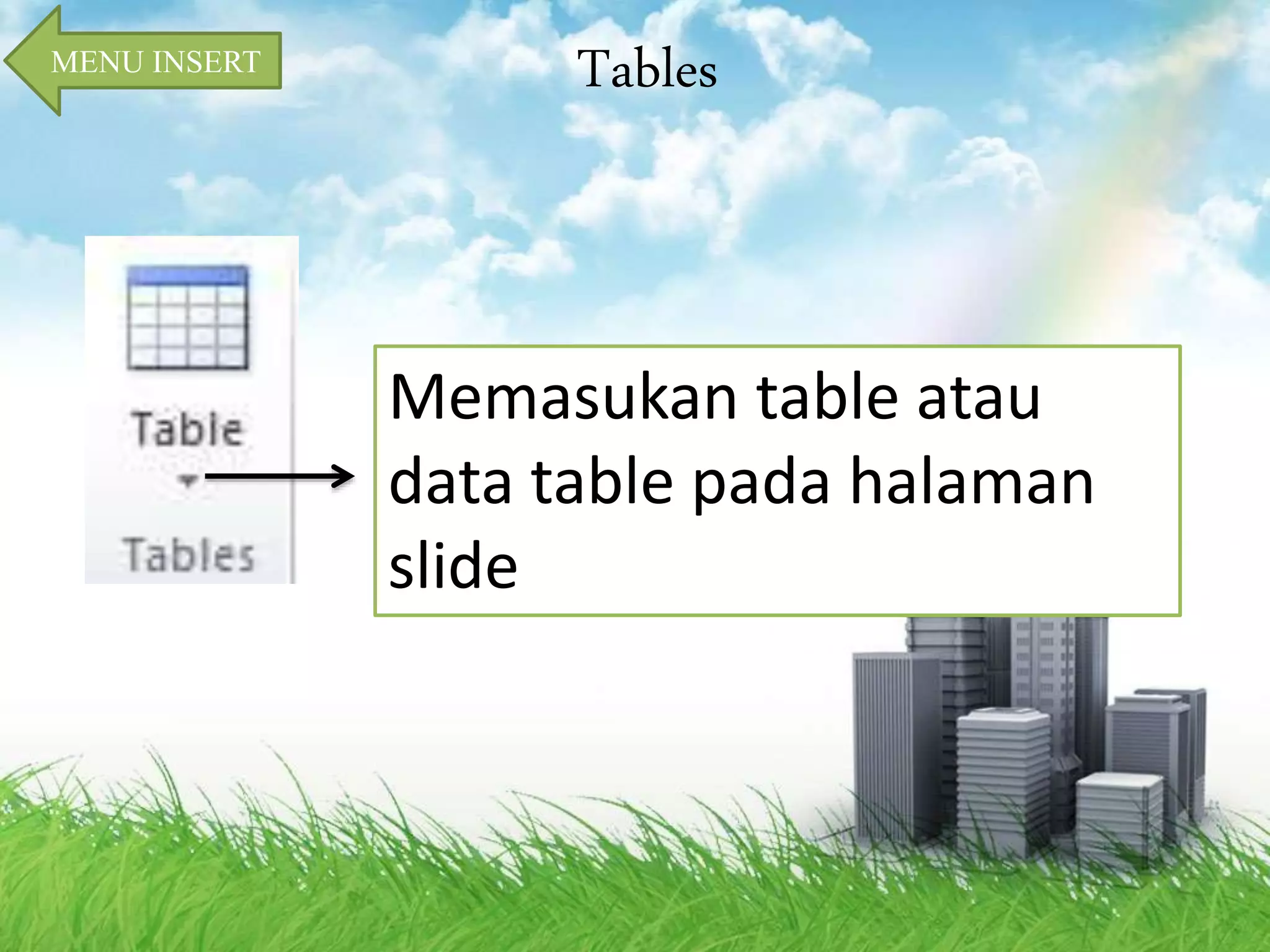 MENU INSERT

Tables

Table

Tables

Memasukan table atau data table pada halaman slide